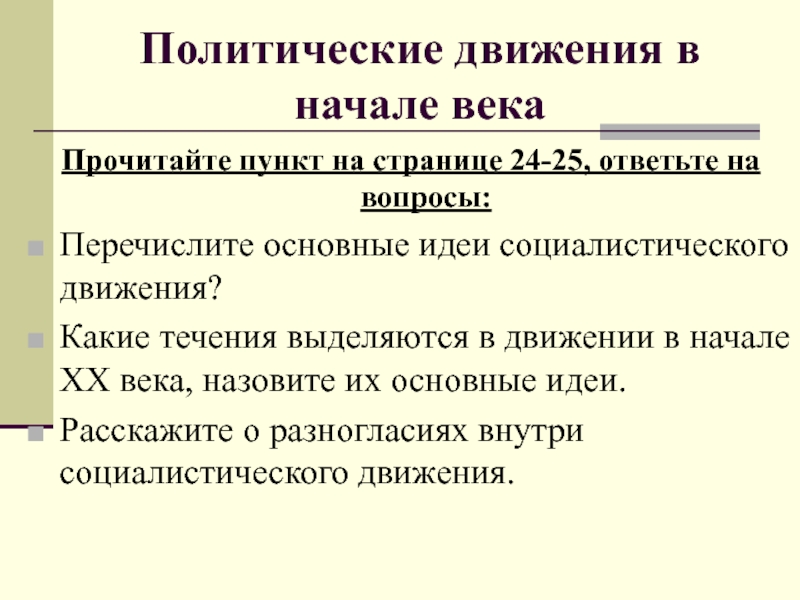 Политические движения в начале века

Прочитайте пункт на странице 24-25, ответьте на вопросы:

Перечислите основные идеи социалистического движения?

Какие течения выделяются в движении в начале XX века, назовите их основные идеи.

Расскажите о разногласиях внутри социалистического движения.